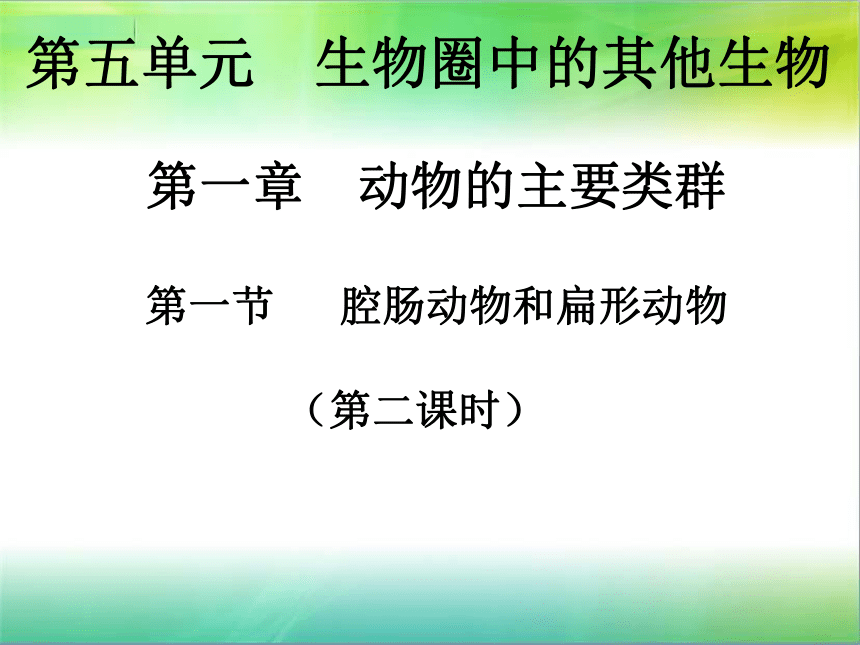 第五单元　生物圈中的其他生物

第一章　动物的主要类群

第一节　腔肠动物和扁形动物

（第二课时）